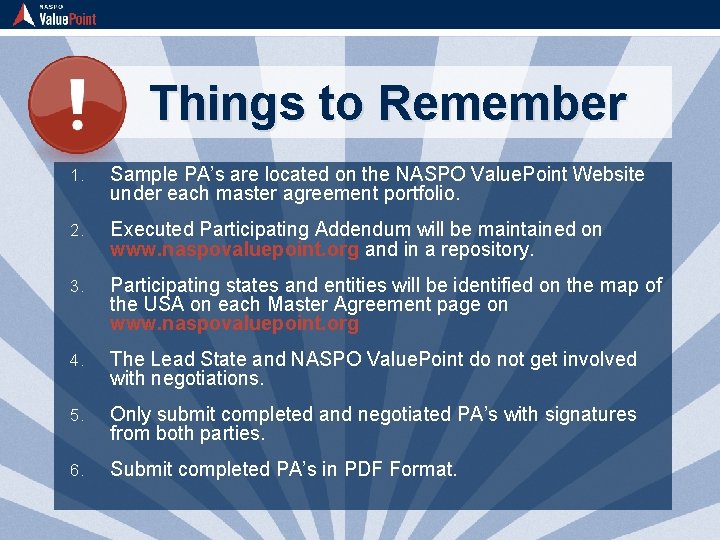 NASPO ValuePoint

!

Things to Remember

1. Sample PA's are located on the NASPO ValuePoint Website under each master agreement portfolio.

2. Executed Participating Addendum will be maintained on www.naspovaluepoint.org and in a repository.

3. Participating states and entities will be identified on the map of the USA on each Master Agreement page on www.naspovaluepoint.org

4. The Lead State and NASPO ValuePoint do not get involved with negotiations.

5. Only submit completed and negotiated PA's with signatures from both parties.

6. Submit completed PA's in PDF Format.